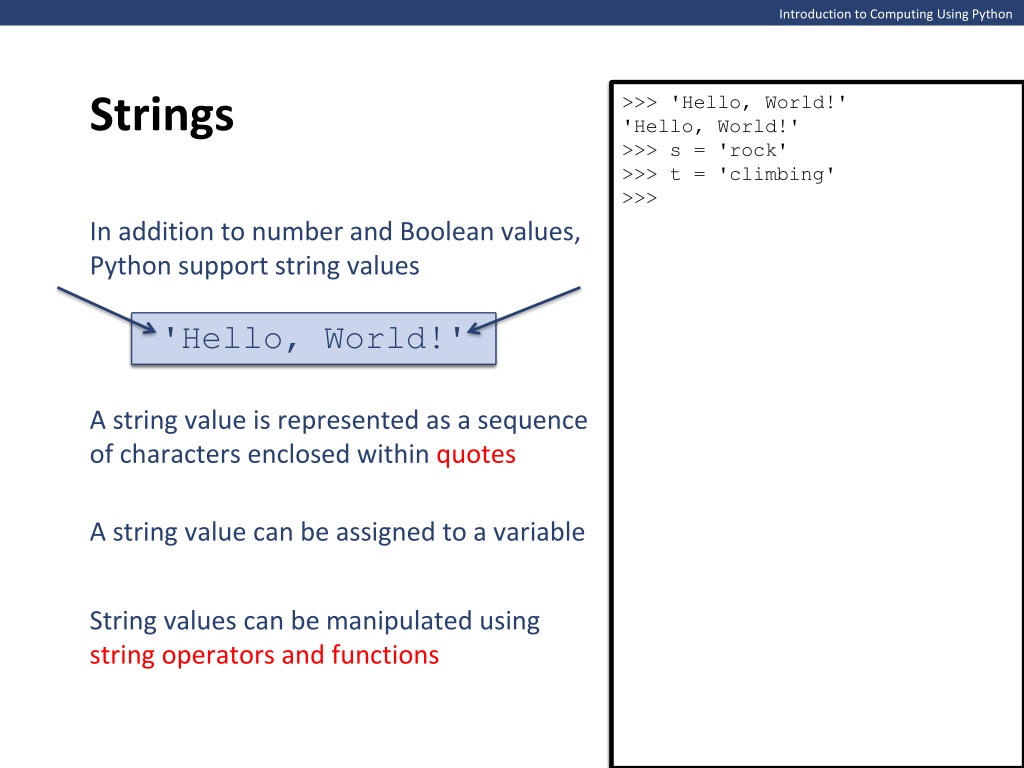 Introduction to Computing Using Python

Strings

In addition to number and Boolean values, Python support string values

'Hello, World!'

A string value is represented as a sequence of characters enclosed within quotes

A string value can be assigned to a variable

String values can be manipulated using string operators and functions

>>> 'Hello, World!'
'Hello, World!'
>>> s = 'rock'
>>> t = 'climbing'
>>>